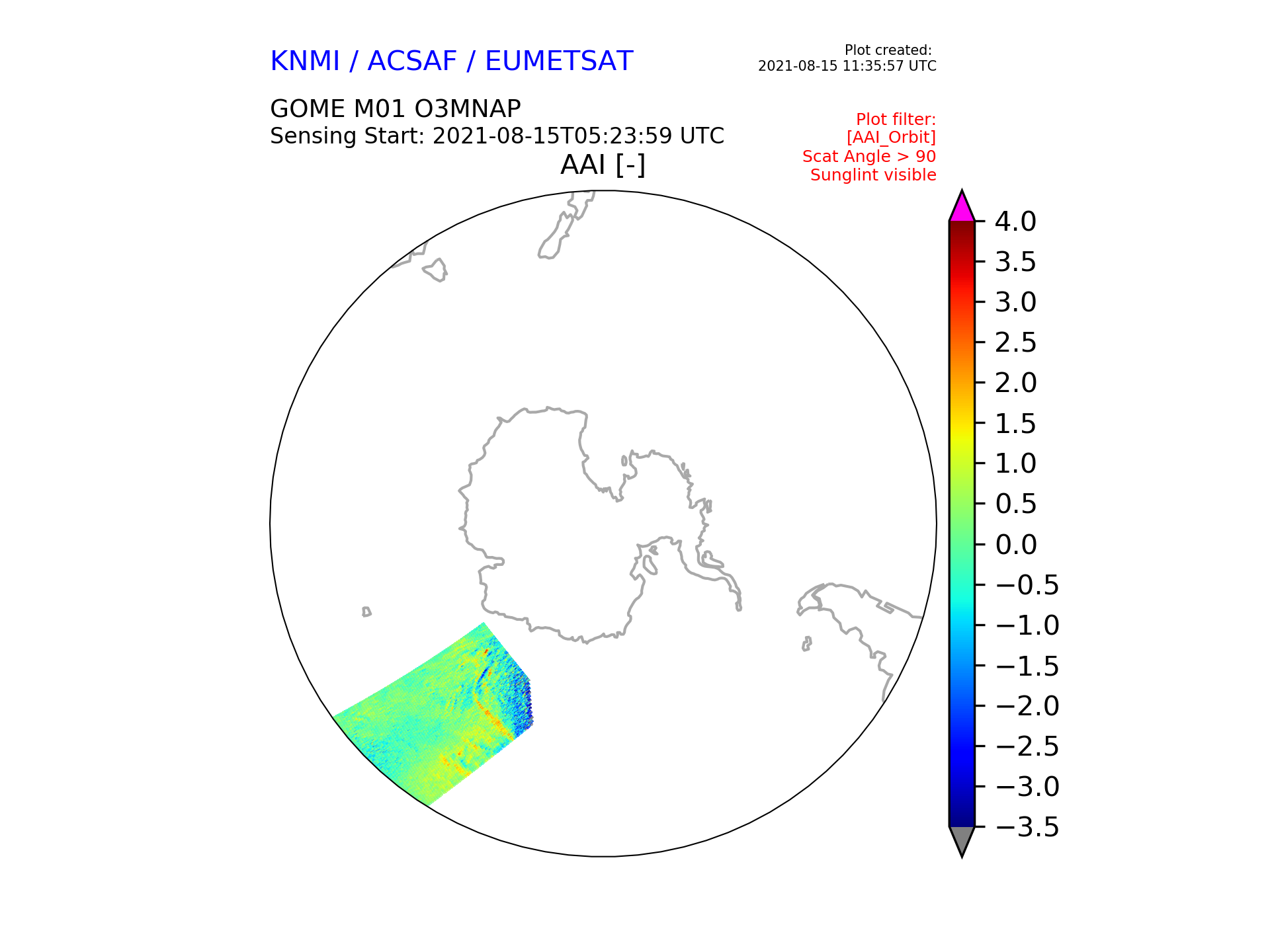 KNMI / ACSAF / EUMETSAT

Plot created:
2021-08-15 11:35:57 UTC

GOME M01 O3MNAP
Sensing Start: 2021-08-15T05:23:59 UTC

Plot filter:
[AAI_Orbit]
Scat Angle > 90
Sunglint visible

AAI [-]

4.0
3.5
3.0
2.5
2.0
1.5
1.0
0.5
0.0
−0.5
−1.0
−1.5
−2.0
−2.5
−3.0
−3.5